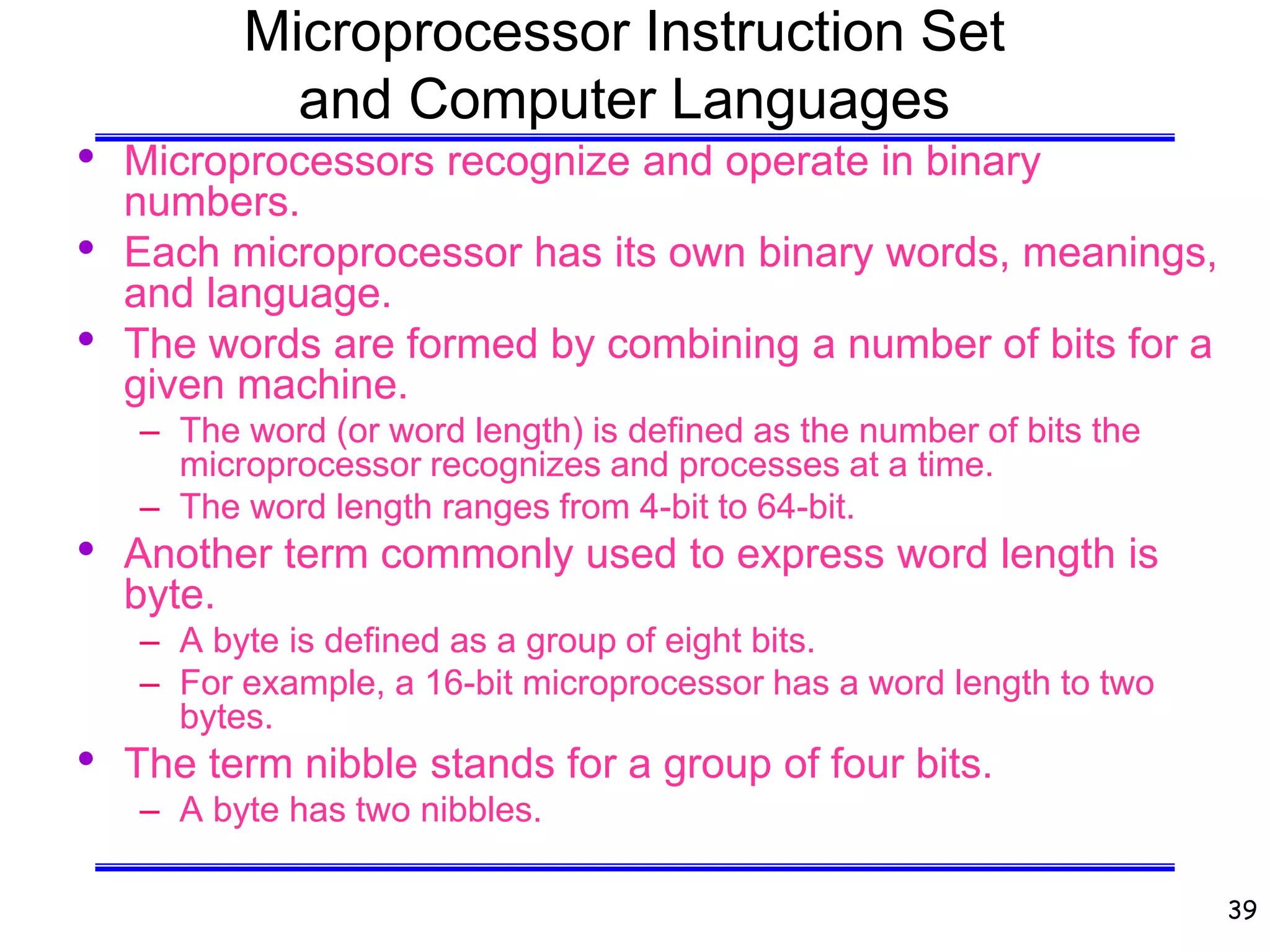 Microprocessor Instruction Set and Computer Languages

• Microprocessors recognize and operate in binary numbers.
• Each microprocessor has its own binary words, meanings, and language.
• The words are formed by combining a number of bits for a given machine.
  – The word (or word length) is defined as the number of bits the microprocessor recognizes and processes at a time.
  – The word length ranges from 4-bit to 64-bit.
• Another term commonly used to express word length is byte.
  – A byte is defined as a group of eight bits.
  – For example, a 16-bit microprocessor has a word length to two bytes.
• The term nibble stands for a group of four bits.
  – A byte has two nibbles.

39